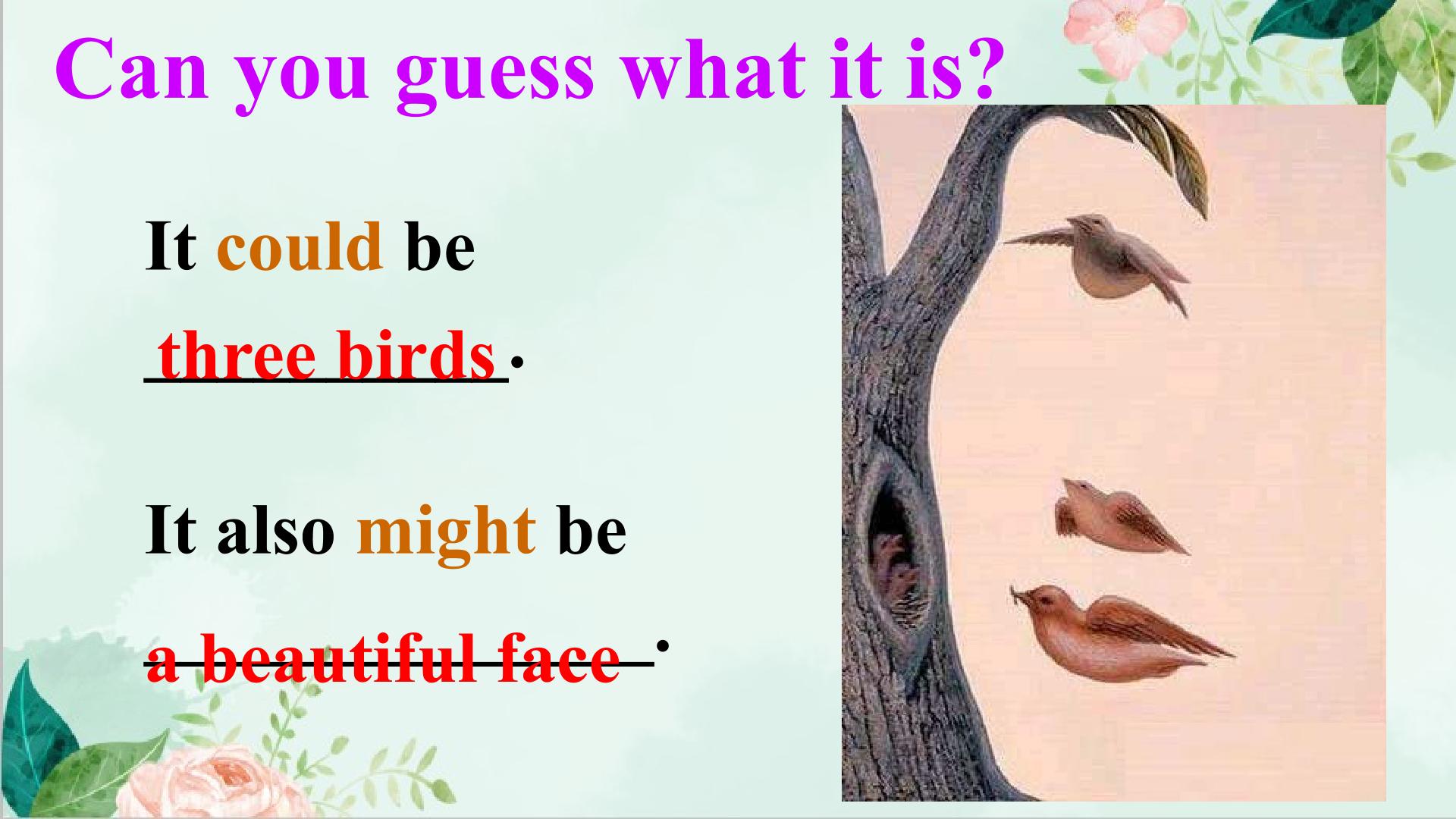 Can you guess what it is?

It could be three birds.

It also might be a beautiful face.